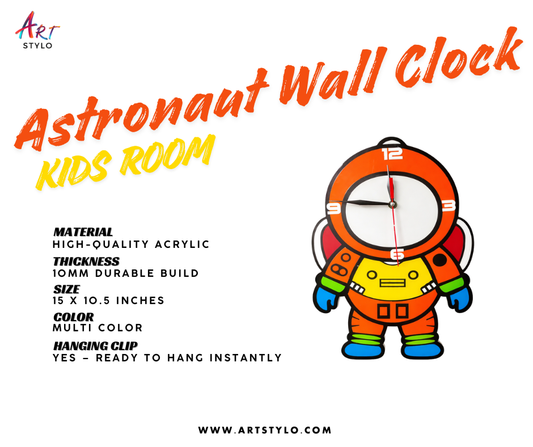 ART
STYLO

Astronaut Wall Clock
KIDS ROOM

12
3
6
9

MATERIAL
HIGH-QUALITY ACRYLIC

THICKNESS
10MM DURABLE BUILD

SIZE
15 X 10.5 INCHES

COLOR
MULTI COLOR

HANGING CLIP
YES – READY TO HANG INSTANTLY

WWW.ARTSTYLO.COM